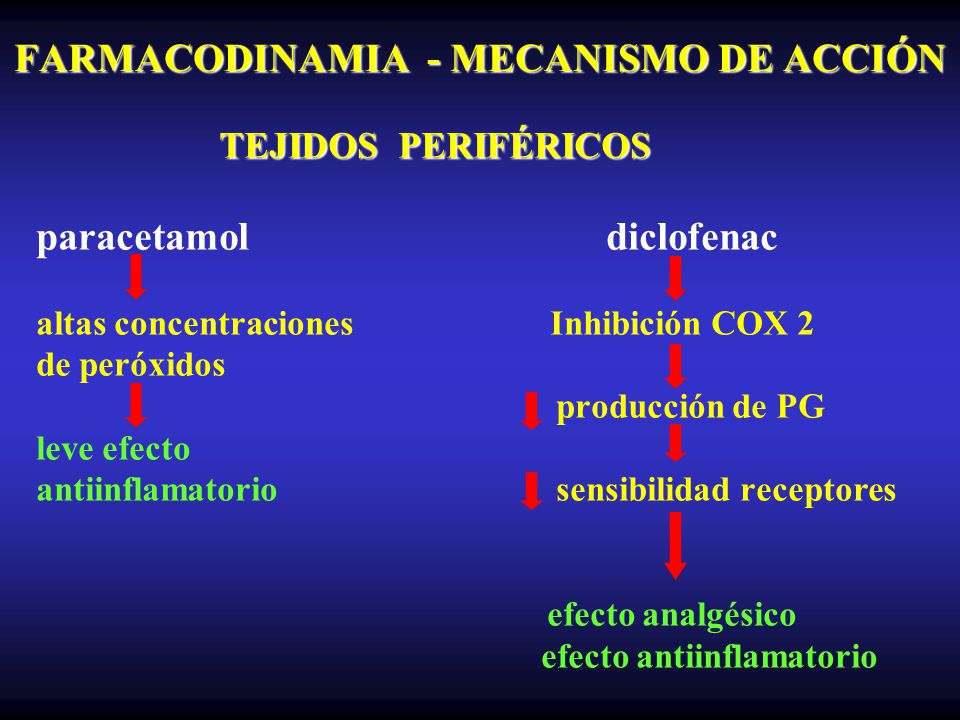 FARMACODINAMIA - MECANISMO DE ACCIÓN

TEJIDOS PERIFÉRICOS

paracetamol

altas concentraciones de peróxidos

leve efecto antiinflamatorio

diclofenac

Inhibición COX 2

producción de PG

sensibilidad receptores

efecto analgésico
efecto antiinflamatorio